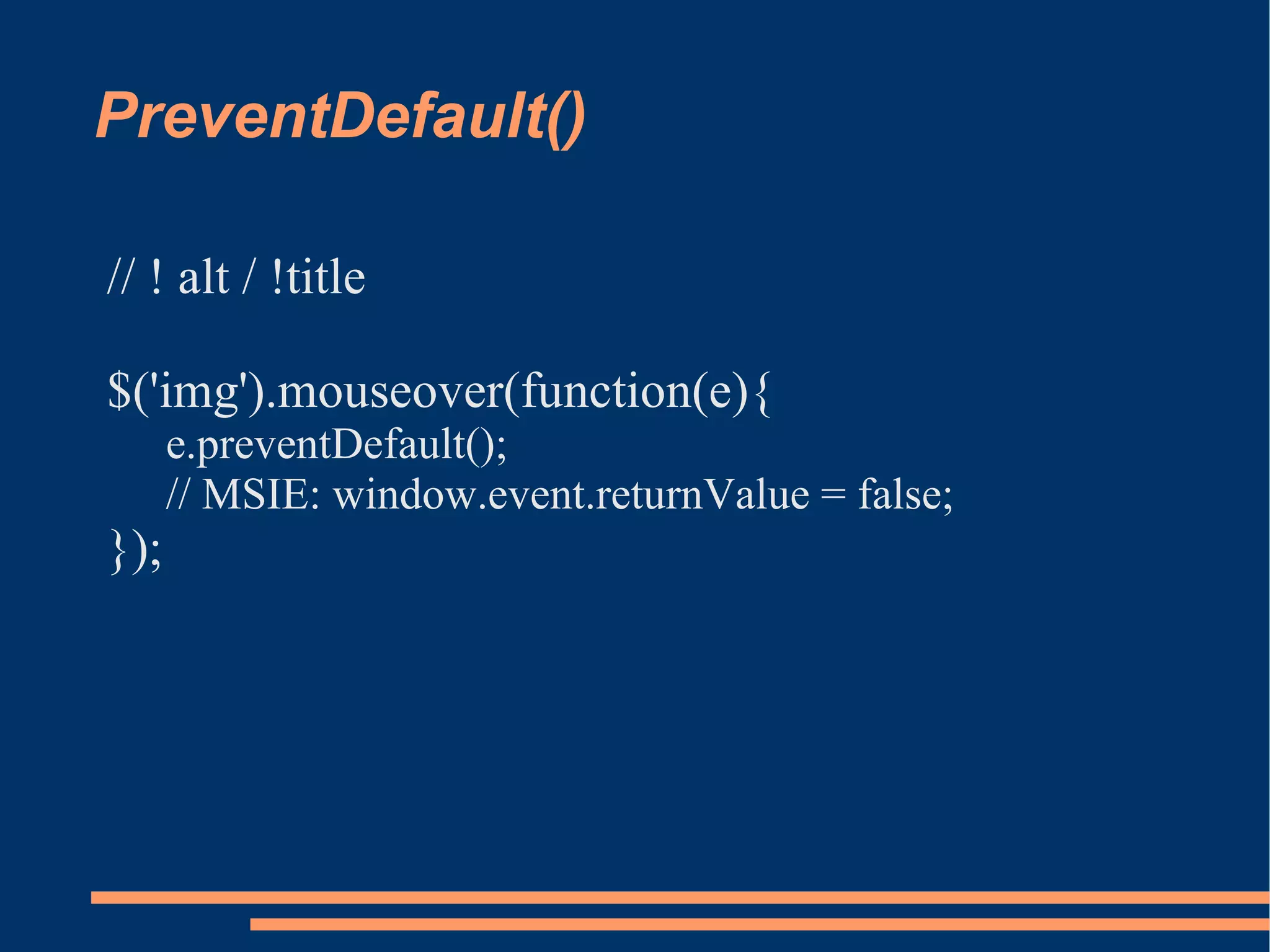 PreventDefault()

// ! alt / !title

$('img').mouseover(function(e){
e.preventDefault();
// MSIE: window.event.returnValue = false;
});